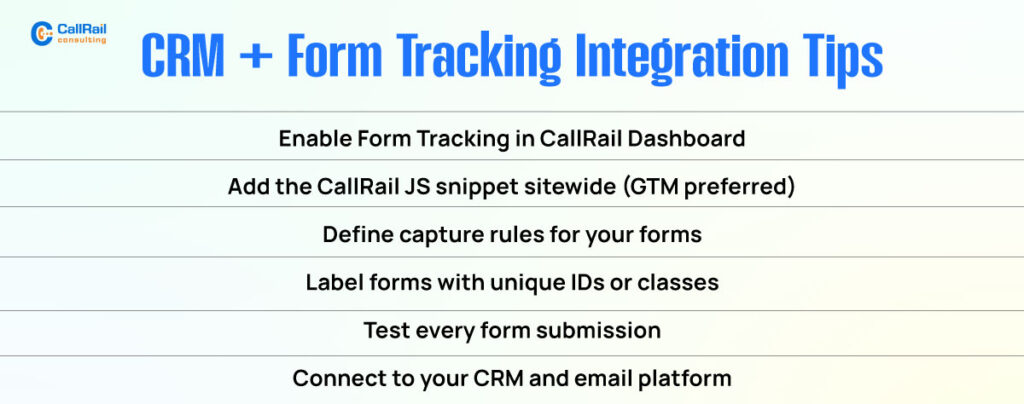 CallRail consulting

CRM + Form Tracking Integration Tips

Enable Form Tracking in CallRail Dashboard

Add the CallRail JS snippet sitewide (GTM preferred)

Define capture rules for your forms

Label forms with unique IDs or classes

Test every form submission

Connect to your CRM and email platform